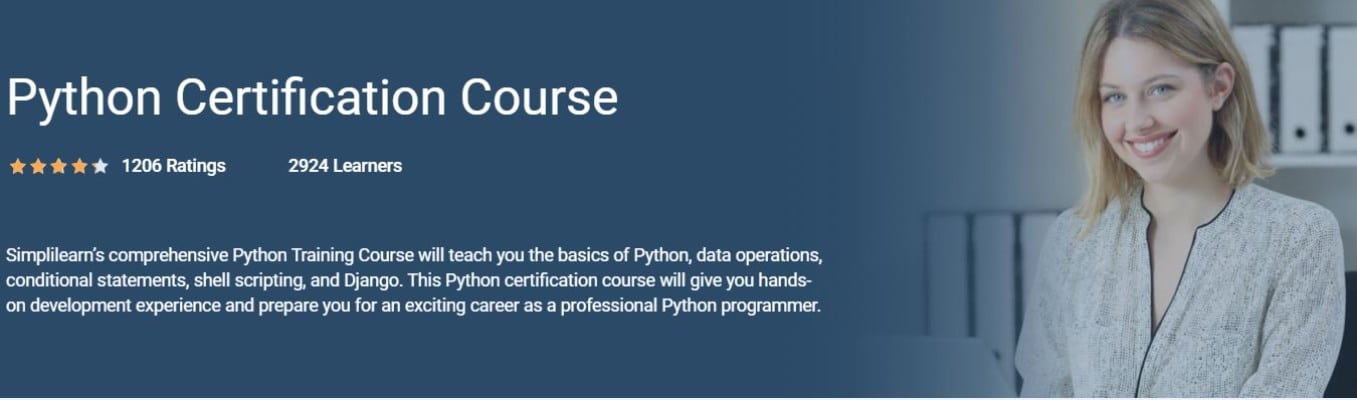 Python Certification Course

1206 Ratings 2924 Learners

Simplilearn's comprehensive Python Training Course will teach you the basics of Python, data operations, conditional statements, shell scripting, and Django. This Python certification course will give you hands-on development experience and prepare you for an exciting career as a professional Python programmer.